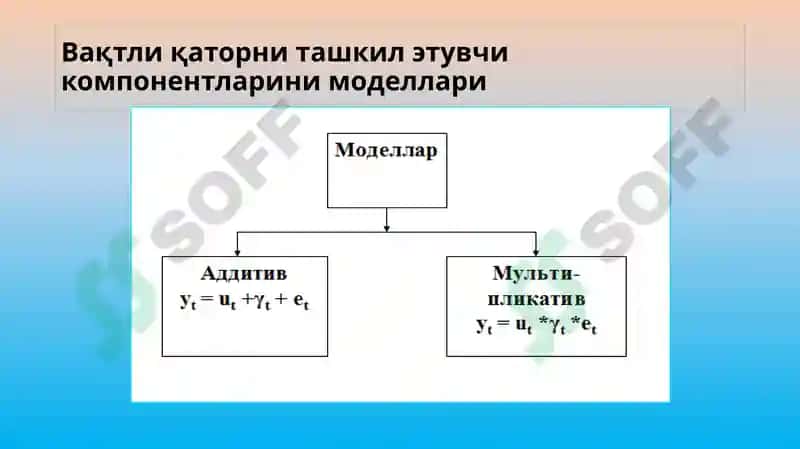 Вақтли қаторни ташкил этувчи компонентларини моделлари

Моделлар

Аддитив
$y_t = u_t + \gamma_t + e_t$

Мульти-пликатив
$y_t = u_t * \gamma_t * e_t$

SOFF

SOFF